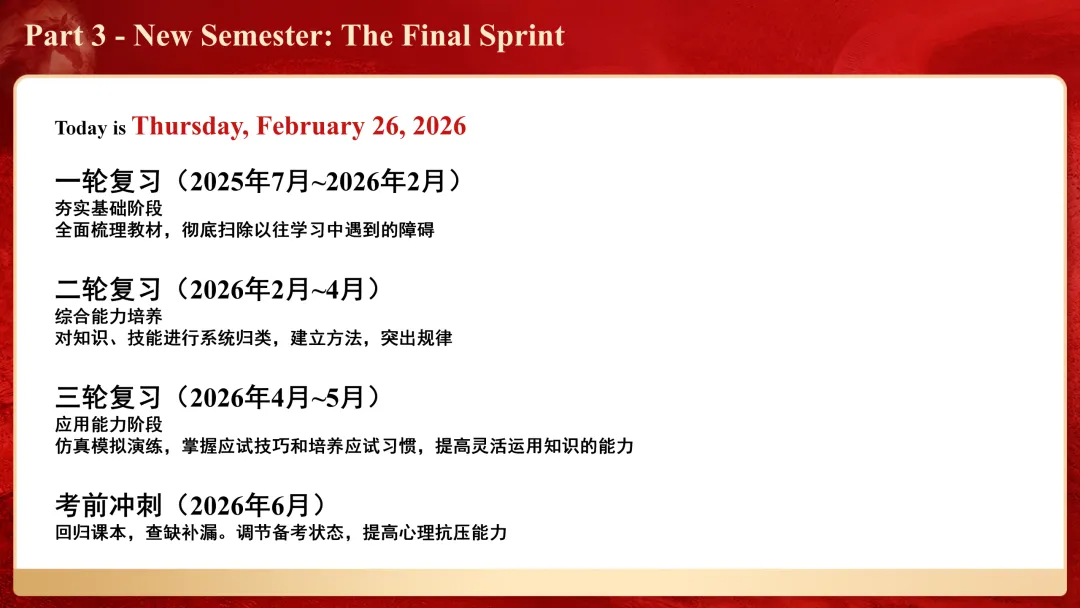 Part 3 - New Semester: The Final Sprint

Today is Thursday, February 26, 2026

一轮复习（2025年7月~2026年2月）
夯实基础阶段
全面梳理教材，彻底扫除以往学习中遇到的障碍

二轮复习（2026年2月~4月）
综合能力培养
对知识、技能进行系统归类，建立方法，突出规律

三轮复习（2026年4月~5月）
应用能力阶段
仿真模拟演练，掌握应试技巧和培养应试习惯，提高灵活运用知识的能力

考前冲刺（2026年6月）
回归课本，查缺补漏。调节备考状态，提高心理抗压能力